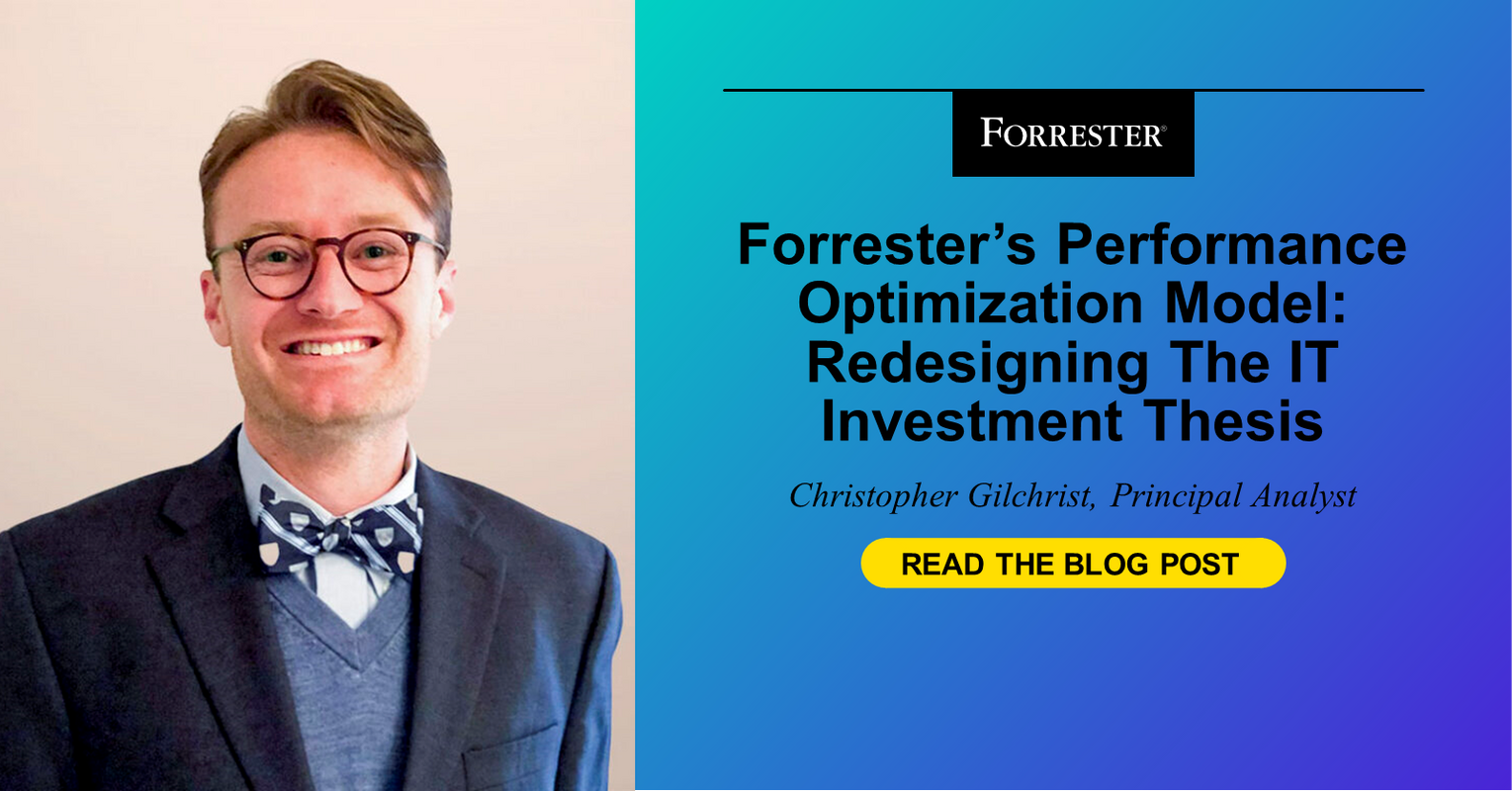 FORRESTER®

Forrester's Performance Optimization Model: Redesigning The IT Investment Thesis

Christopher Gilchrist, Principal Analyst

READ THE BLOG POST